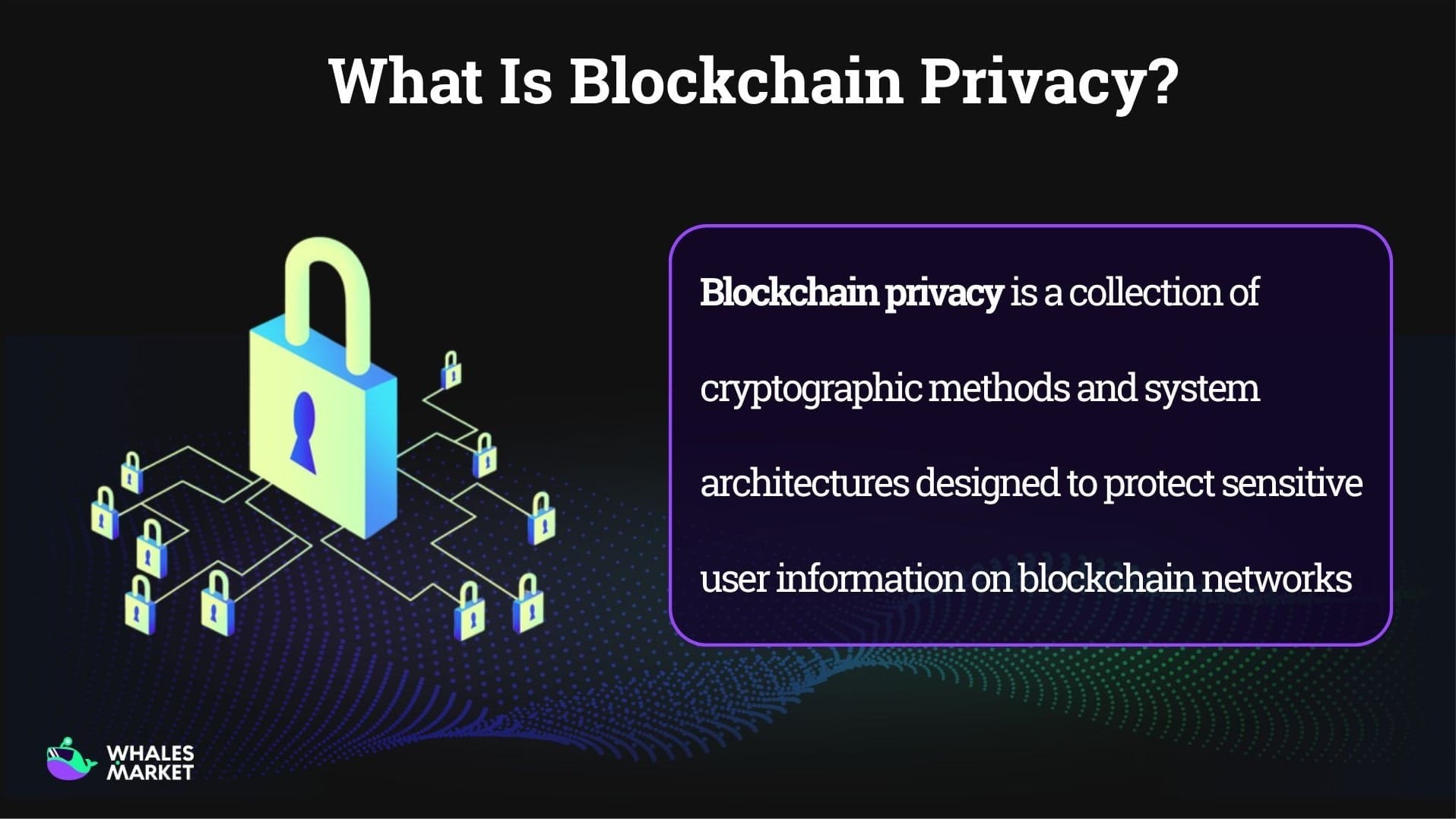 What Is Blockchain Privacy?

Blockchain privacy is a collection of cryptographic methods and system architectures designed to protect sensitive user information on blockchain networks

WHALES MARKET